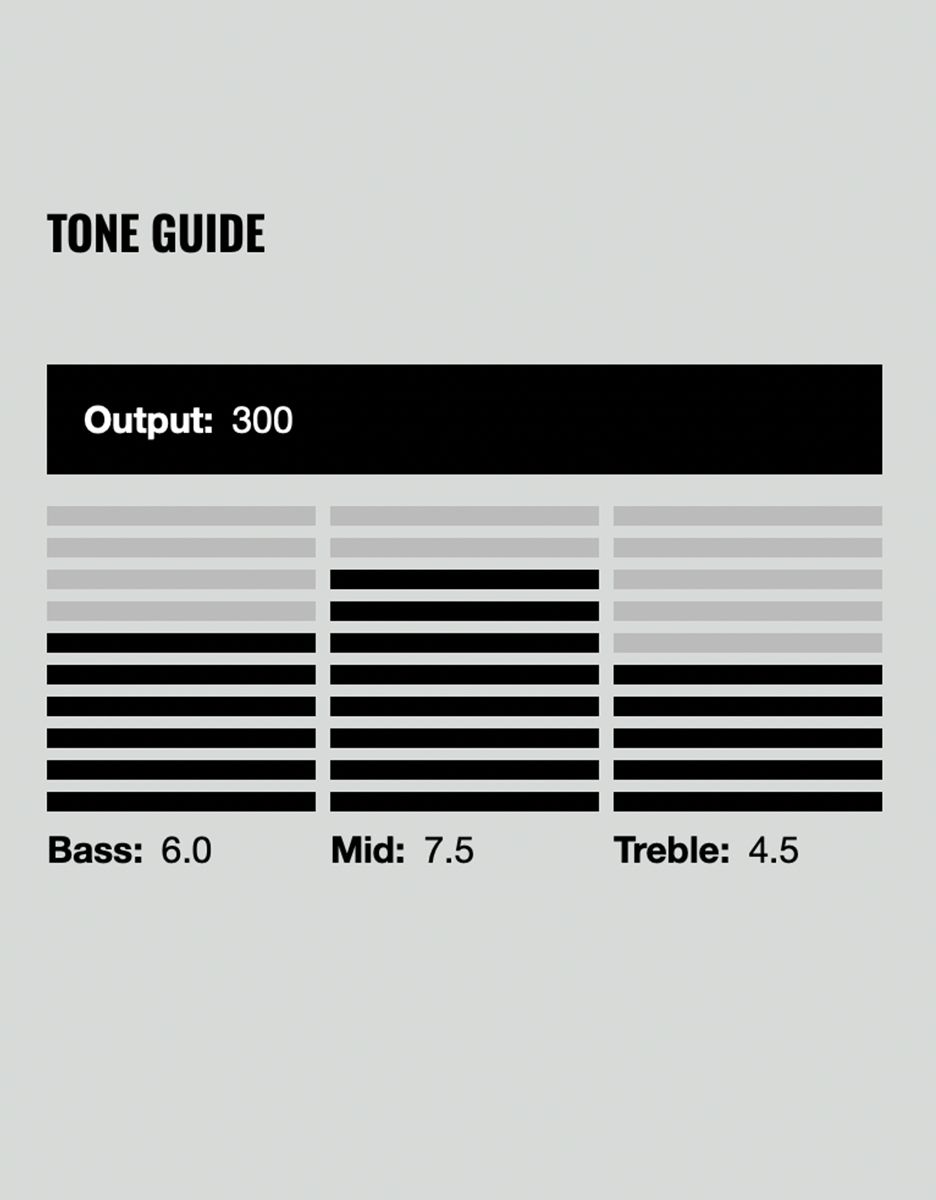 TONE GUIDE

Output: 300

Bass: 6.0

Mid: 7.5

Treble: 4.5